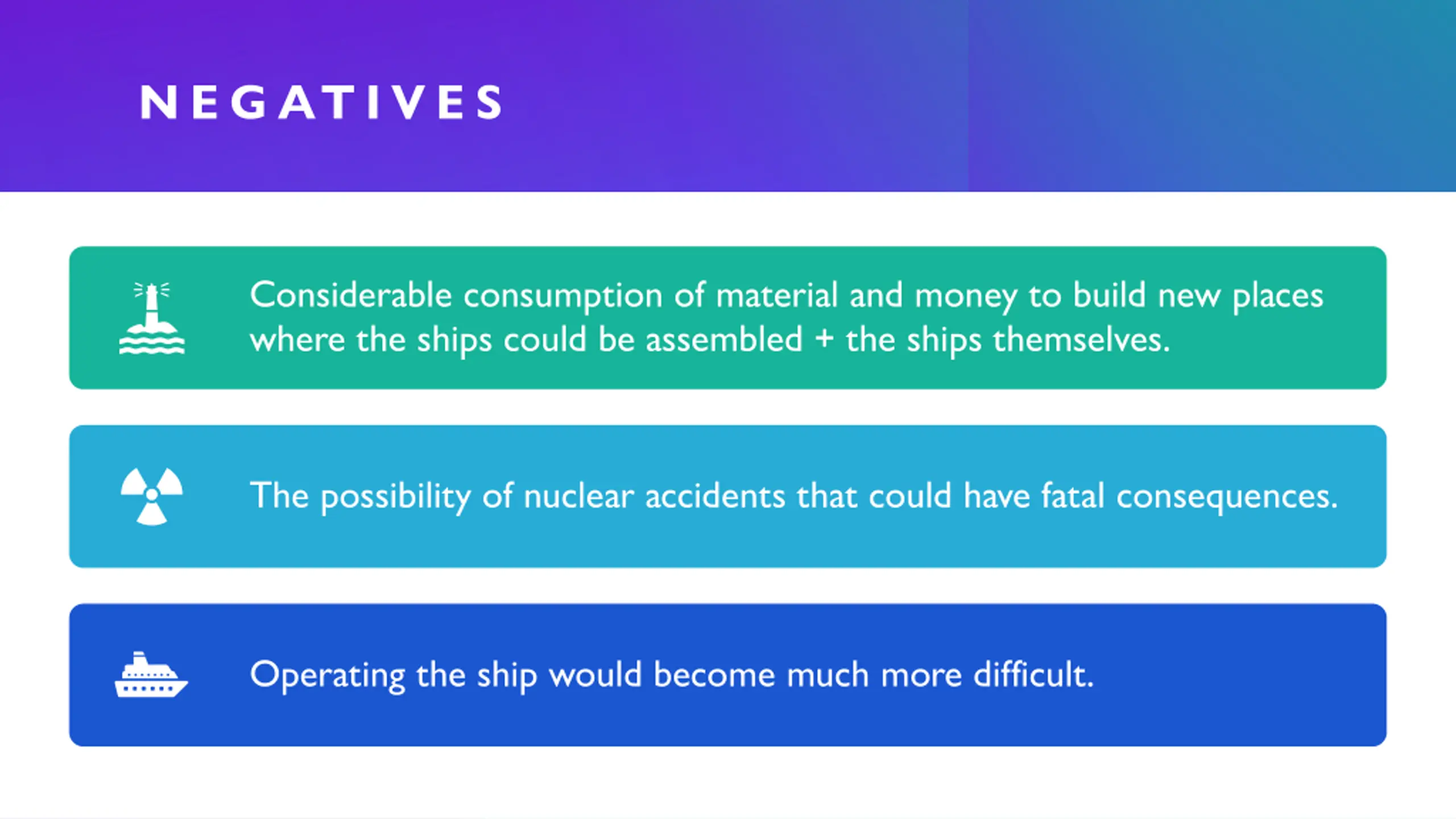 NEGATIVES

Considerable consumption of material and money to build new places where the ships could be assembled + the ships themselves.

The possibility of nuclear accidents that could have fatal consequences.

Operating the ship would become much more difficult.